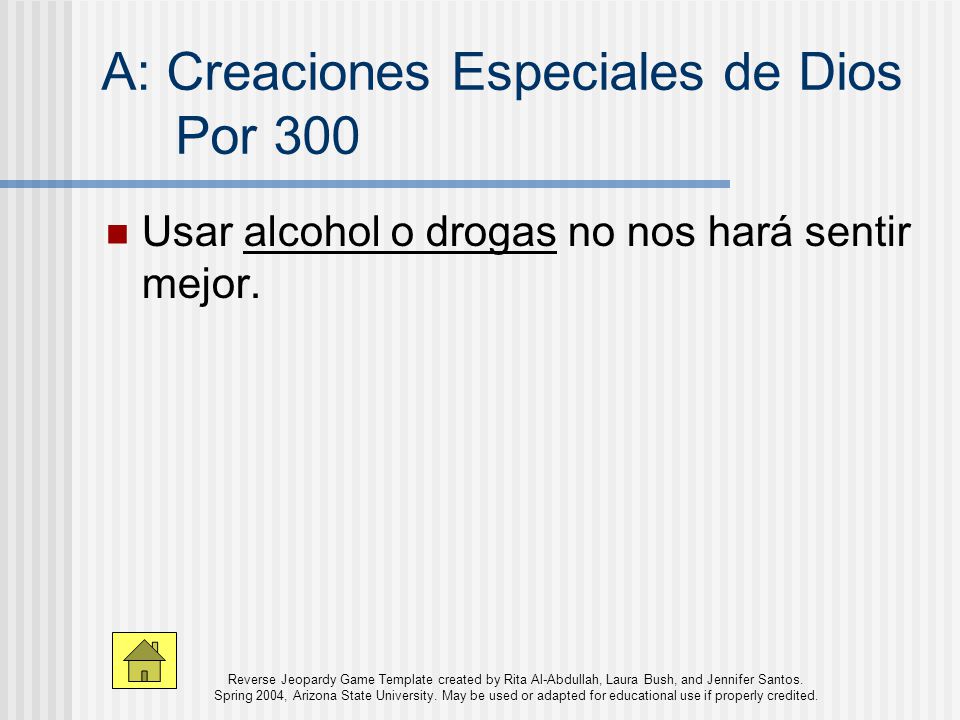 A: Creaciones Especiales de Dios Por 300

Usar alcohol o drogas no nos hará sentir mejor.

Reverse Jeopardy Game Template created by Rita Al-Abdullah, Laura Bush, and Jennifer Santos. Spring 2004, Arizona State University. May be used or adapted for educational use if properly credited.